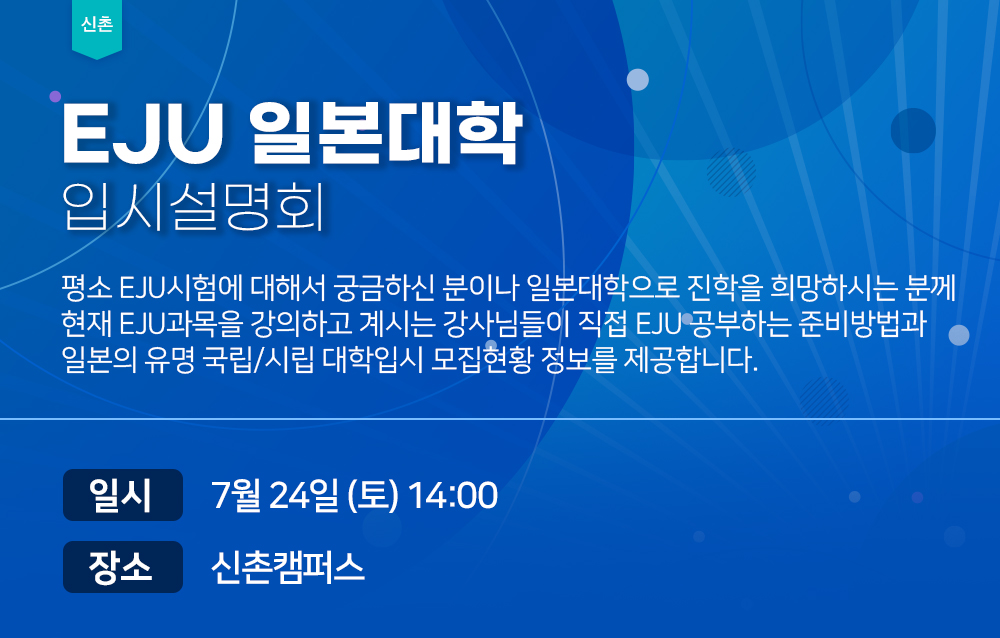 신촌

EJU 일본대학
입시설명회

평소 EJU시험에 대해서 궁금하신 분이나 일본대학으로 진학을 희망하시는 분께 현재 EJU과목을 강의하고 계시는 강사님들이 직접 EJU 공부하는 준비방법과 일본의 유명 국립/시립 대학입시 모집현황 정보를 제공합니다.

일시 7월 24일 (토) 14:00

장소 신촌캠퍼스